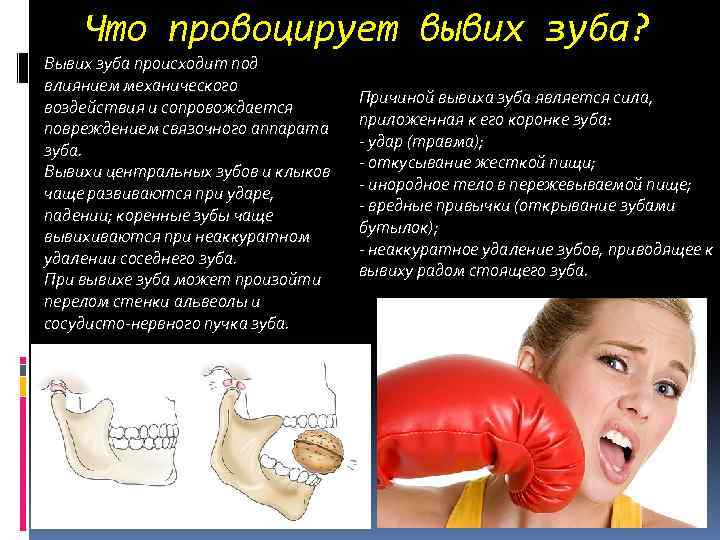 Что провоцирует вывих зуба?

Вывих зуба происходит под влиянием механического воздействия и сопровождается повреждением связочного аппарата зуба.
Вывихи центральных зубов и клыков чаще развиваются при ударе, падении; коренные зубы чаще вывихиваются при неаккуратном удалении соседнего зуба.
При вывихе зуба может произойти перелом стенки альвеолы и сосудисто-нервного пучка зуба.

Причиной вывиха зуба является сила, приложенная к его коронке зуба:
- удар (травма);
- откусывание жесткой пищи;
- инородное тело в пережевываемой пище;
- вредные привычки (открывание зубами бутылок);
- неаккуратное удаление зубов, приводящее к вывиху радом стоящего зуба.